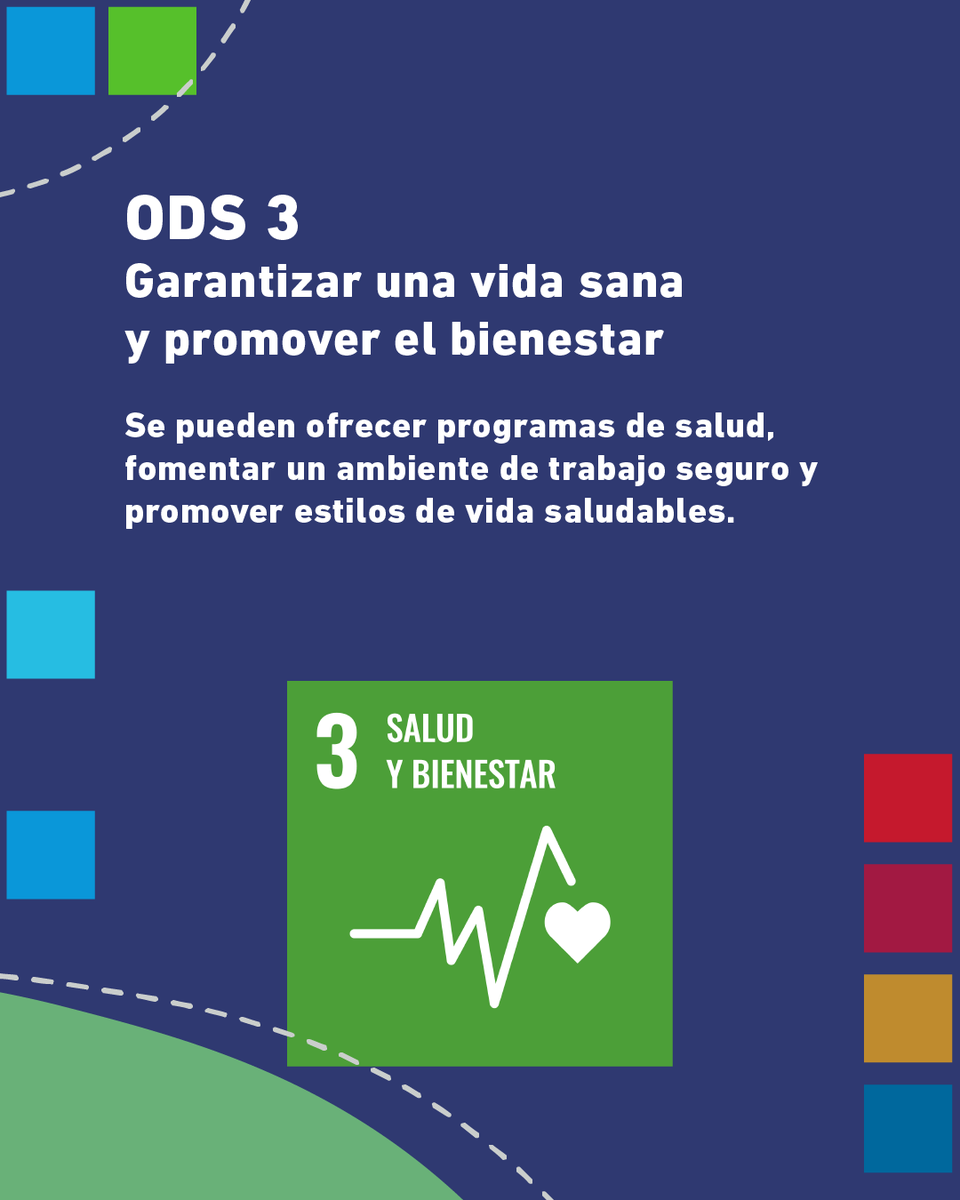 ODS 3
Garantizar una vida sana y promover el bienestar

Se pueden ofrecer programas de salud, fomentar un ambiente de trabajo seguro y promover estilos de vida saludables.

3 SALUD Y BIENESTAR